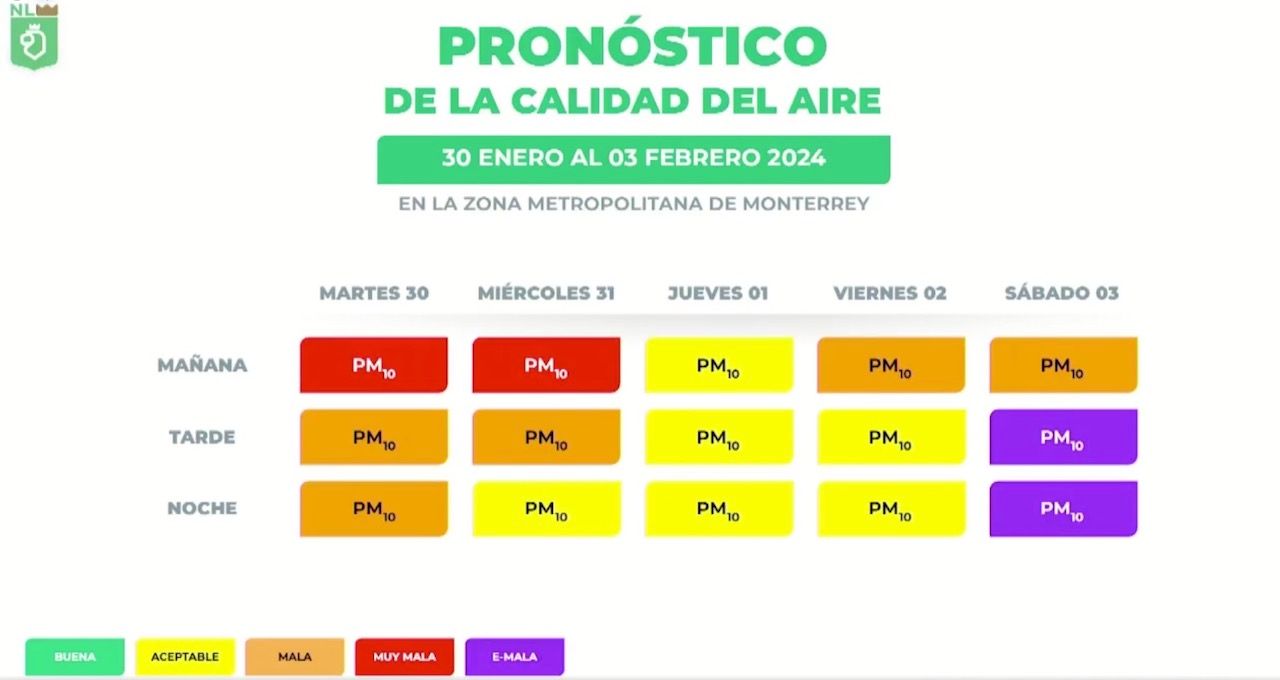 NL

PRONÓSTICO
DE LA CALIDAD DEL AIRE

30 ENERO AL 03 FEBRERO 2024

EN LA ZONA METROPOLITANA DE MONTERREY

| | MARTES 30 | MIÉRCOLES 31 | JUEVES 01 | VIERNES 02 | SÁBADO 03 |
|---|---|---|---|---|---|
| MAÑANA | $PM_{10}$ | $PM_{10}$ | $PM_{10}$ | $PM_{10}$ | $PM_{10}$ |
| TARDE | $PM_{10}$ | $PM_{10}$ | $PM_{10}$ | $PM_{10}$ | $PM_{10}$ |
| NOCHE | $PM_{10}$ | $PM_{10}$ | $PM_{10}$ | $PM_{10}$ | $PM_{10}$ |

BUENA ACEPTABLE MALA MUY MALA E-MALA